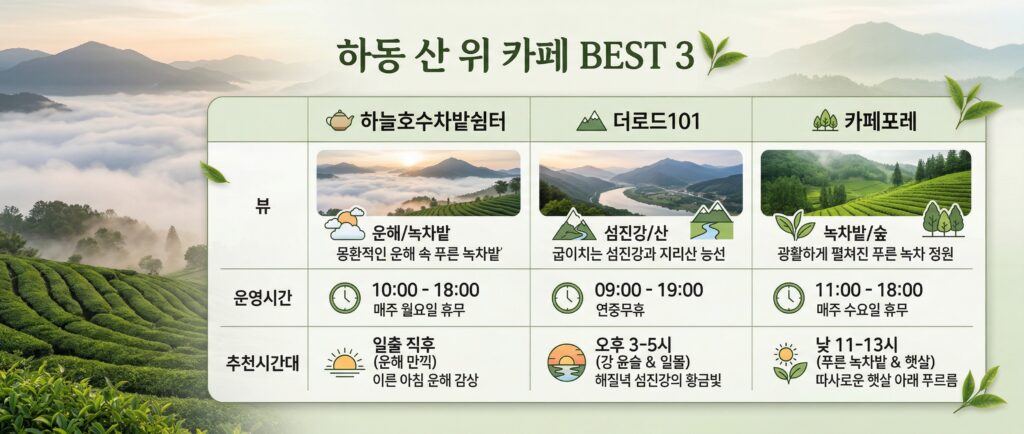 하동 산 위 카페 BEST 3

| | 하늘호수차밭쉼터 | 더로드101 | 카페포레 |
|---|---|---|---|
| 뷰 | 운해/녹차밭 몽환적인 운해 속 푸른 녹차밭' | 섬진강/산 굽이치는 섬진강과 지리산 능선 | 녹차밭/숲 광활하게 펼쳐진 푸른 녹차 정원 |
| 운영시간 | 10:00 - 18:00 매주 월요일 휴무 | 09:00 - 19:00 연중무휴 | 11:00 - 18:00 매주 수요일 휴무 |
| 추천시간대 | 일출 직후 (운해 만끽) 이른 아침 운해 감상 | 오후 3-5시 (강 윤슬 & 일몰) 해질녘 섬진강의 황금빛 | 낮 11-13시 (푸른 녹차밭 & 햇살) 따사로운 햇살 아래 푸르름 |